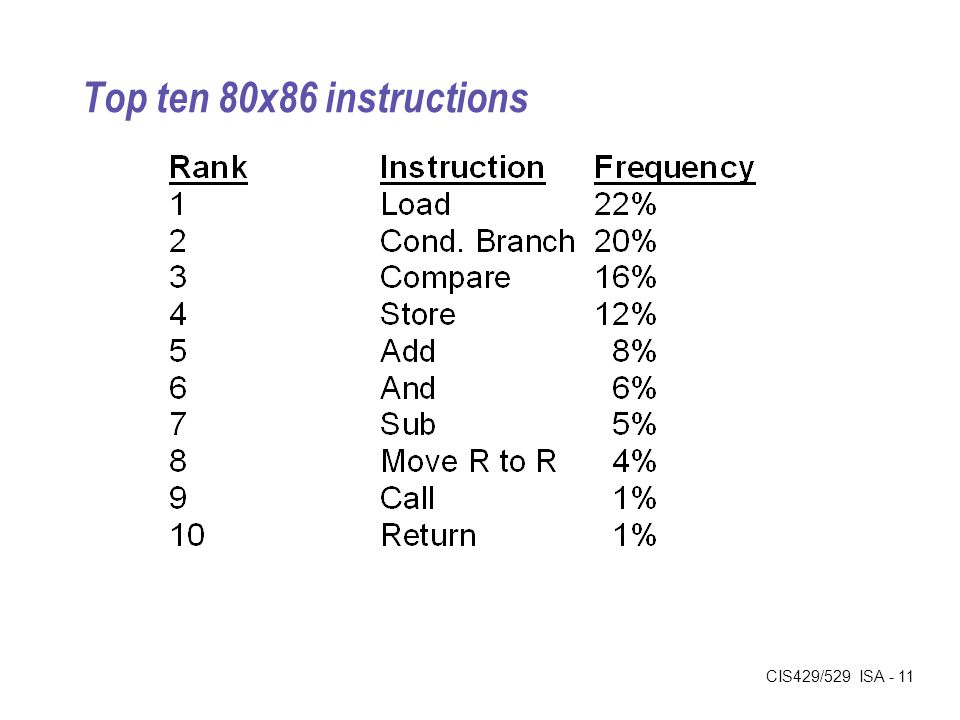 Top ten 80x86 instructions

| Rank | Instruction | Frequency |
|---|---|---|
| 1 | Load | 22% |
| 2 | Cond. Branch | 20% |
| 3 | Compare | 16% |
| 4 | Store | 12% |
| 5 | Add | 8% |
| 6 | And | 6% |
| 7 | Sub | 5% |
| 8 | Move R to R | 4% |
| 9 | Call | 1% |
| 10 | Return | 1% |

CIS429/529 ISA - 11